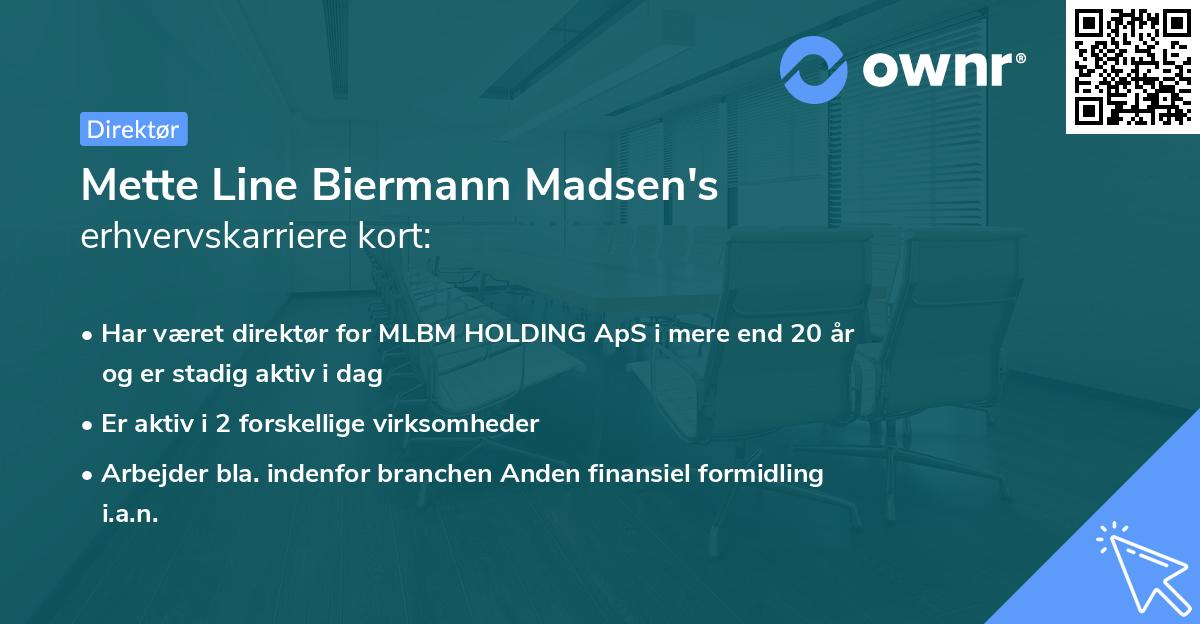 ownr®

Direktør

Mette Line Biermann Madsen's
erhvervskarriere kort:

• Har været direktør for MLBM HOLDING ApS i mere end 20 år og er stadig aktiv i dag
• Er aktiv i 2 forskellige virksomheder
• Arbejder bla. indenfor branchen Anden finansiel formidling i.a.n.